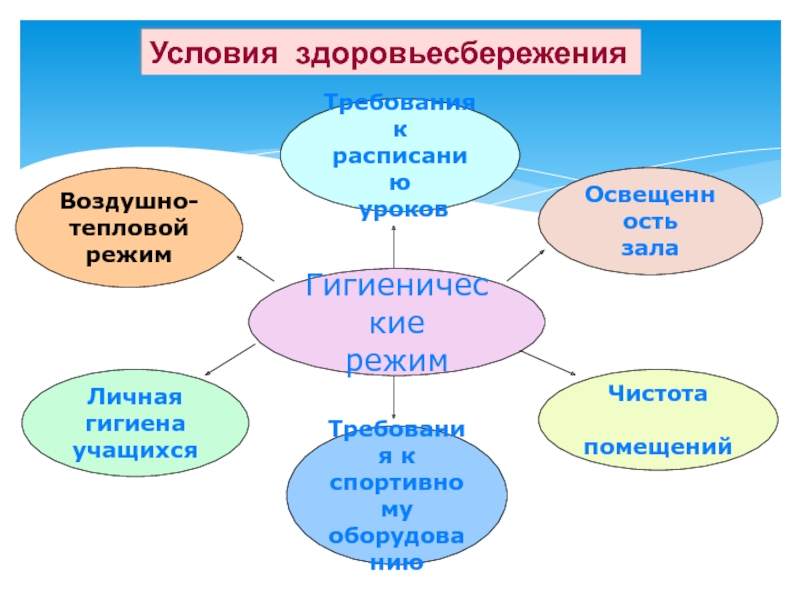 Условия здоровьесбережения

Требования к расписанию уроков

Воздушно-тепловой режим

Освещенность зала

Гигиенические режим

Личная гигиена учащихся

Чистота

помещений

Требования к спортивному оборудованию